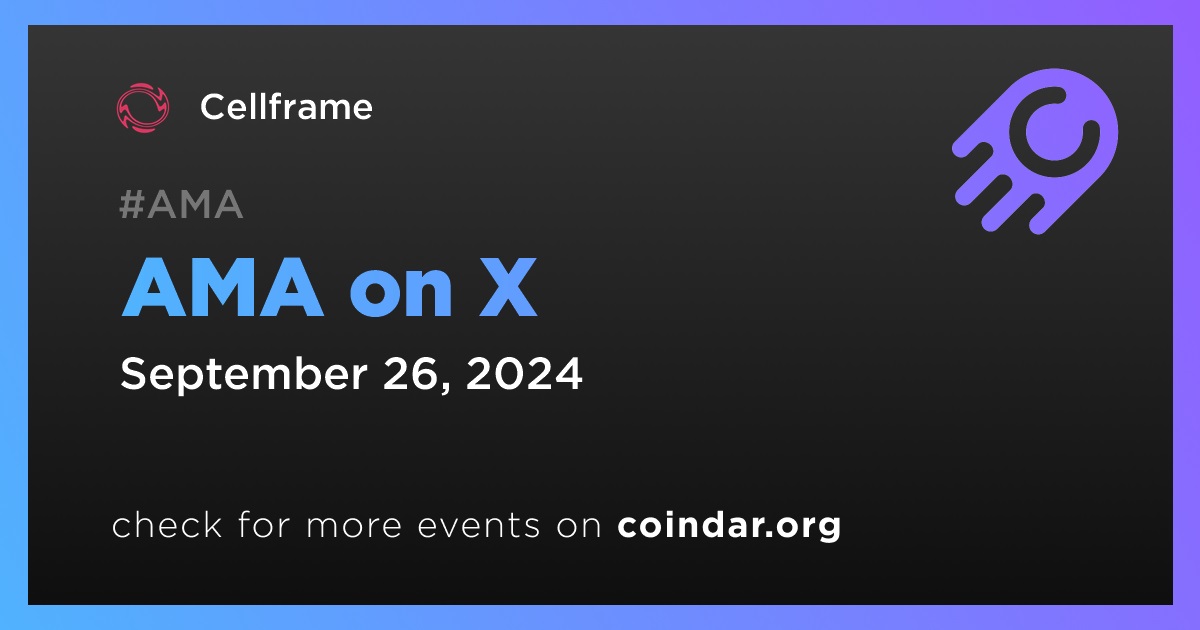 Cellframe

#AMA

AMA on X

September 26, 2024

check for more events on coindar.org